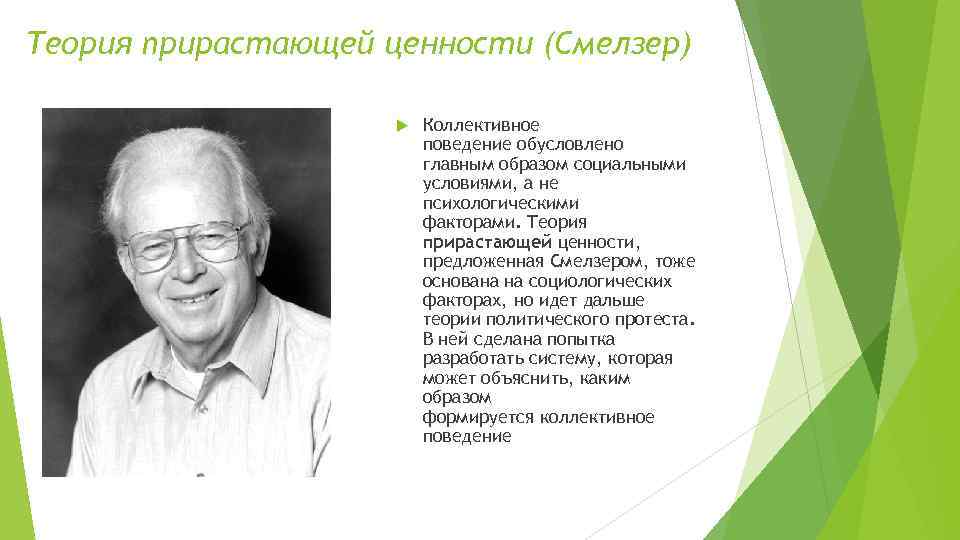 Теория прирастающей ценности (Смелзер)

Коллективное поведение обусловлено главным образом социальными условиями, а не психологическими факторами. Теория прирастающей ценности, предложенная Смелзером, тоже основана на социологических факторах, но идет дальше теории политического протеста. В ней сделана попытка разработать систему, которая может объяснить, каким образом формируется коллективное поведение